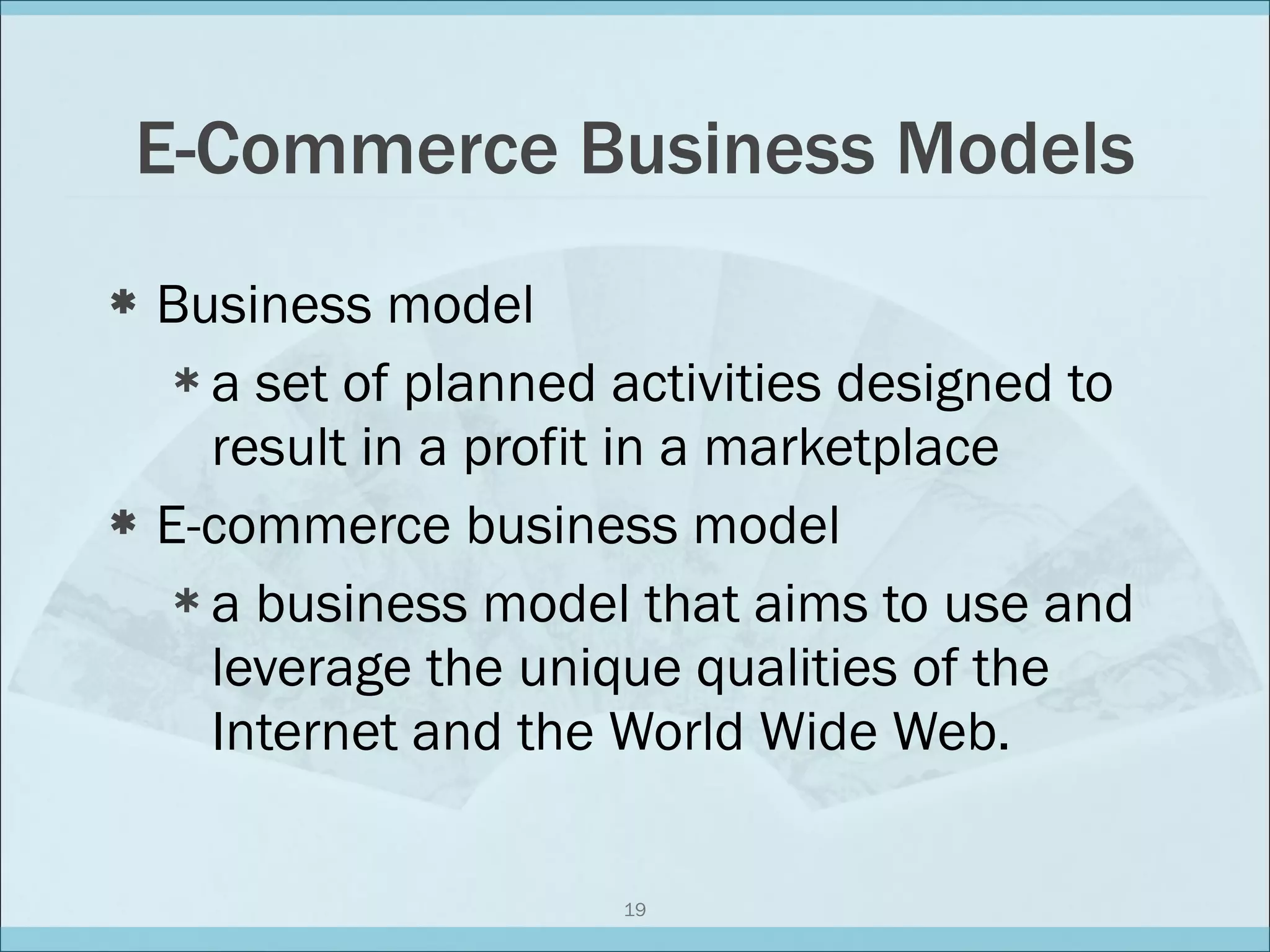 E-Commerce Business Models

* Business model
  * a set of planned activities designed to result in a profit in a marketplace
* E-commerce business model
  * a business model that aims to use and leverage the unique qualities of the Internet and the World Wide Web.

19